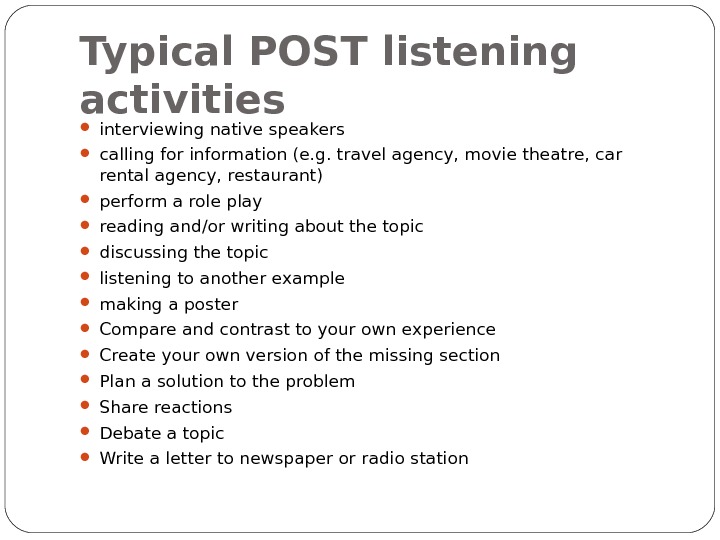 Typical POST listening activities

- interviewing native speakers
- calling for information (e.g. travel agency, movie theatre, car rental agency, restaurant)
- perform a role play
- reading and/or writing about the topic
- discussing the topic
- listening to another example
- making a poster
- Compare and contrast to your own experience
- Create your own version of the missing section
- Plan a solution to the problem
- Share reactions
- Debate a topic
- Write a letter to newspaper or radio station